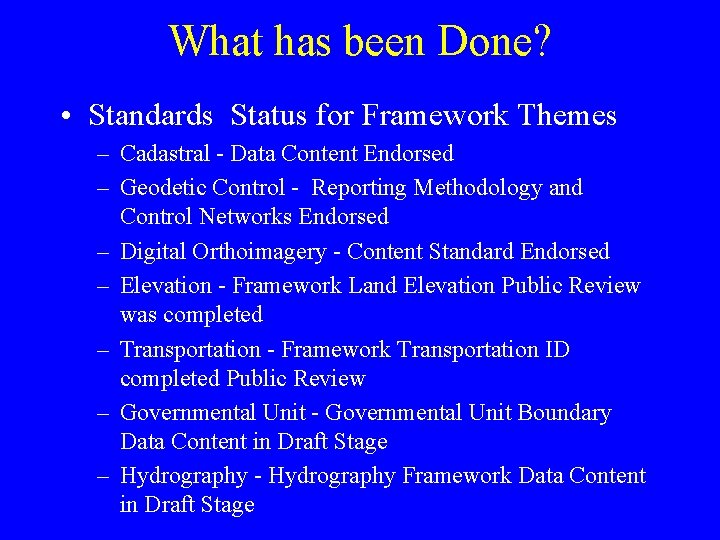 What has been Done?

• Standards Status for Framework Themes

– Cadastral - Data Content Endorsed

– Geodetic Control - Reporting Methodology and Control Networks Endorsed

– Digital Orthoimagery - Content Standard Endorsed

– Elevation - Framework Land Elevation Public Review was completed

– Transportation - Framework Transportation ID completed Public Review

– Governmental Unit - Governmental Unit Boundary Data Content in Draft Stage

– Hydrography - Hydrography Framework Data Content in Draft Stage